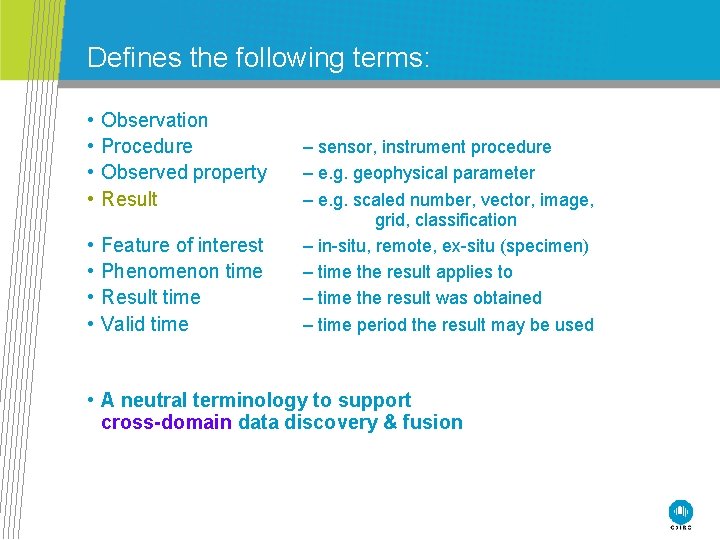 Defines the following terms:

• Observation
• Procedure – sensor, instrument procedure
• Observed property – e.g. geophysical parameter
• Result – e.g. scaled number, vector, image, grid, classification
• Feature of interest – in-situ, remote, ex-situ (specimen)
• Phenomenon time – time the result applies to
• Result time – time the result was obtained
• Valid time – time period the result may be used

• A neutral terminology to support cross-domain data discovery & fusion

CSIRO